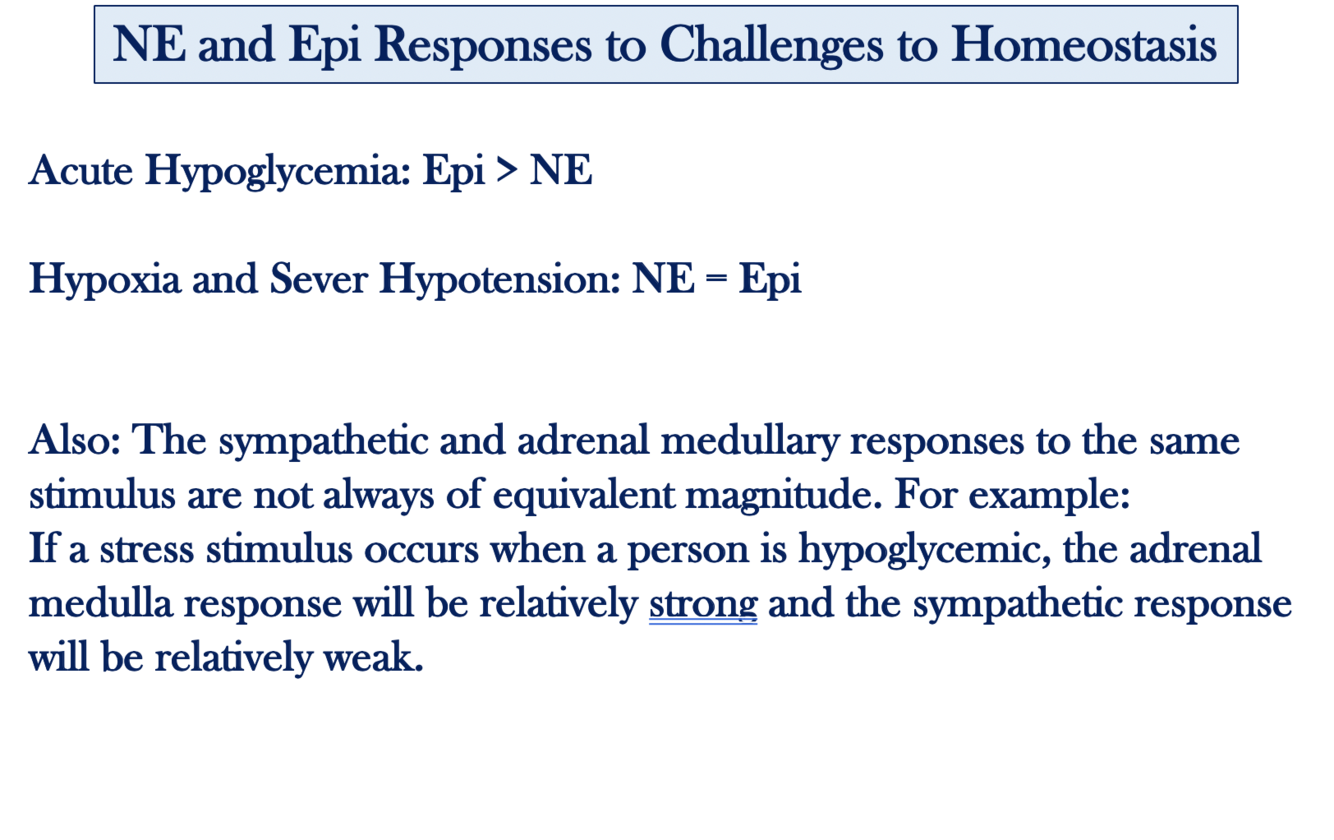 NE and Epi Responses to Challenges to Homeostasis

Acute Hypoglycemia: Epi > NE

Hypoxia and Sever Hypotension: NE = Epi

Also: The sympathetic and adrenal medullary responses to the same stimulus are not always of equivalent magnitude. For example:
If a stress stimulus occurs when a person is hypoglycemic, the adrenal medulla response will be relatively strong and the sympathetic response will be relatively weak.